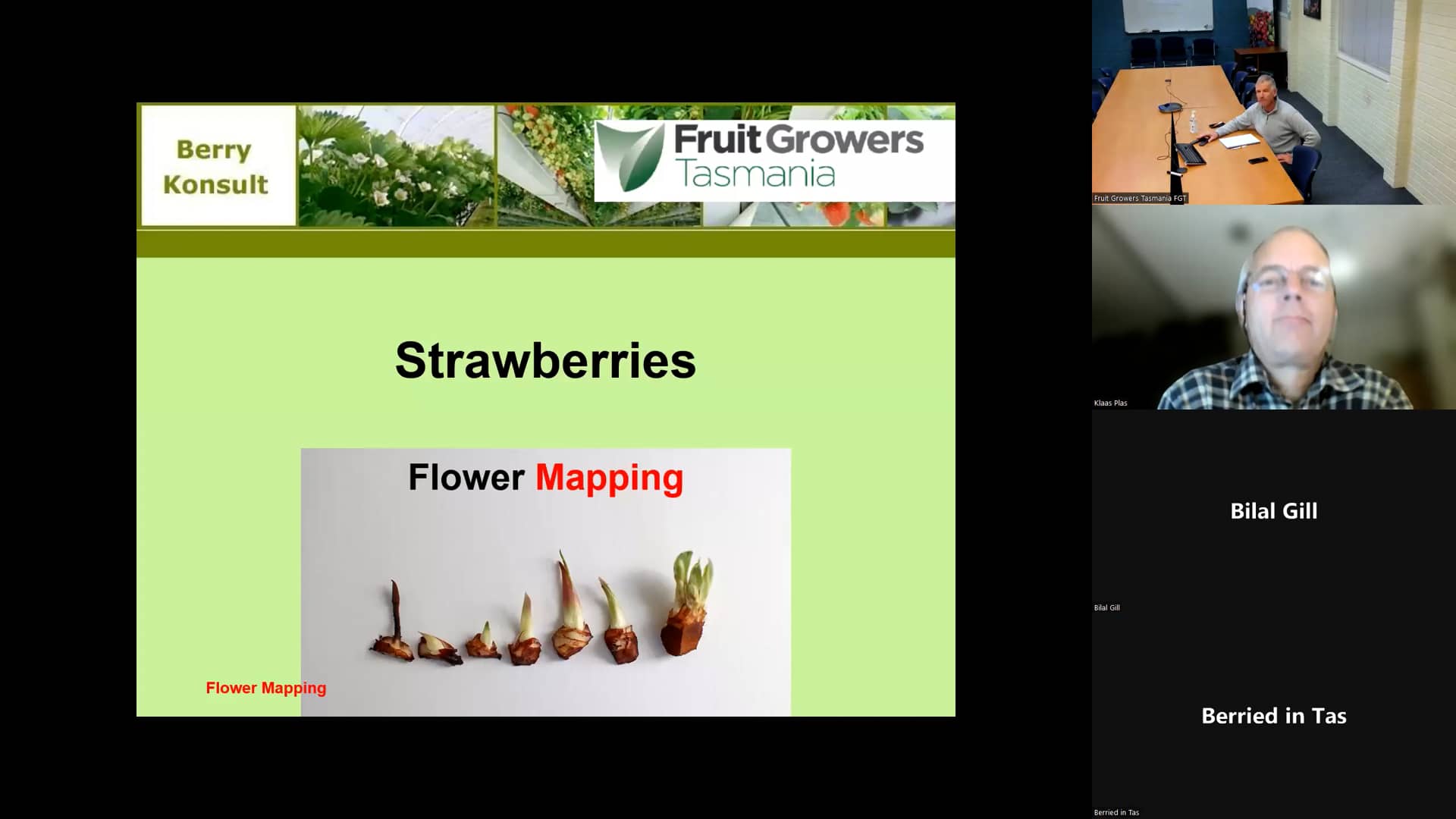 Berry Konsult

Fruit Growers Tasmania

Strawberries

Flower Mapping

Flower Mapping

Fruit Growers Tasmania FGT

Klaas Plas

Bilal Gill

Bilal Gill

Berried in Tas

Berried in Tas